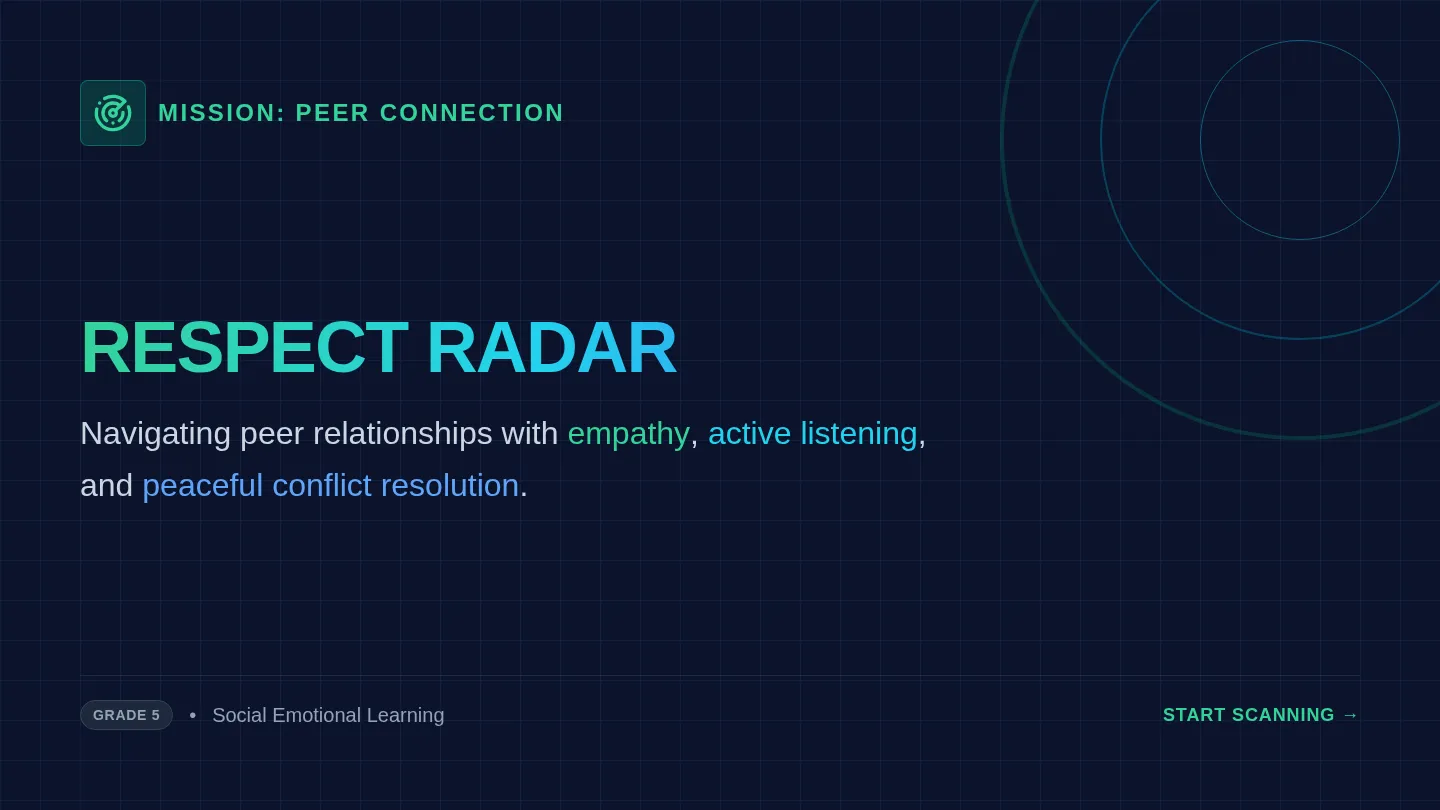 MISSION: PEER CONNECTION

RESPECT RADAR

Navigating peer relationships with empathy, active listening, and peaceful conflict resolution.

GRADE 5 • Social Emotional Learning

START SCANNING →